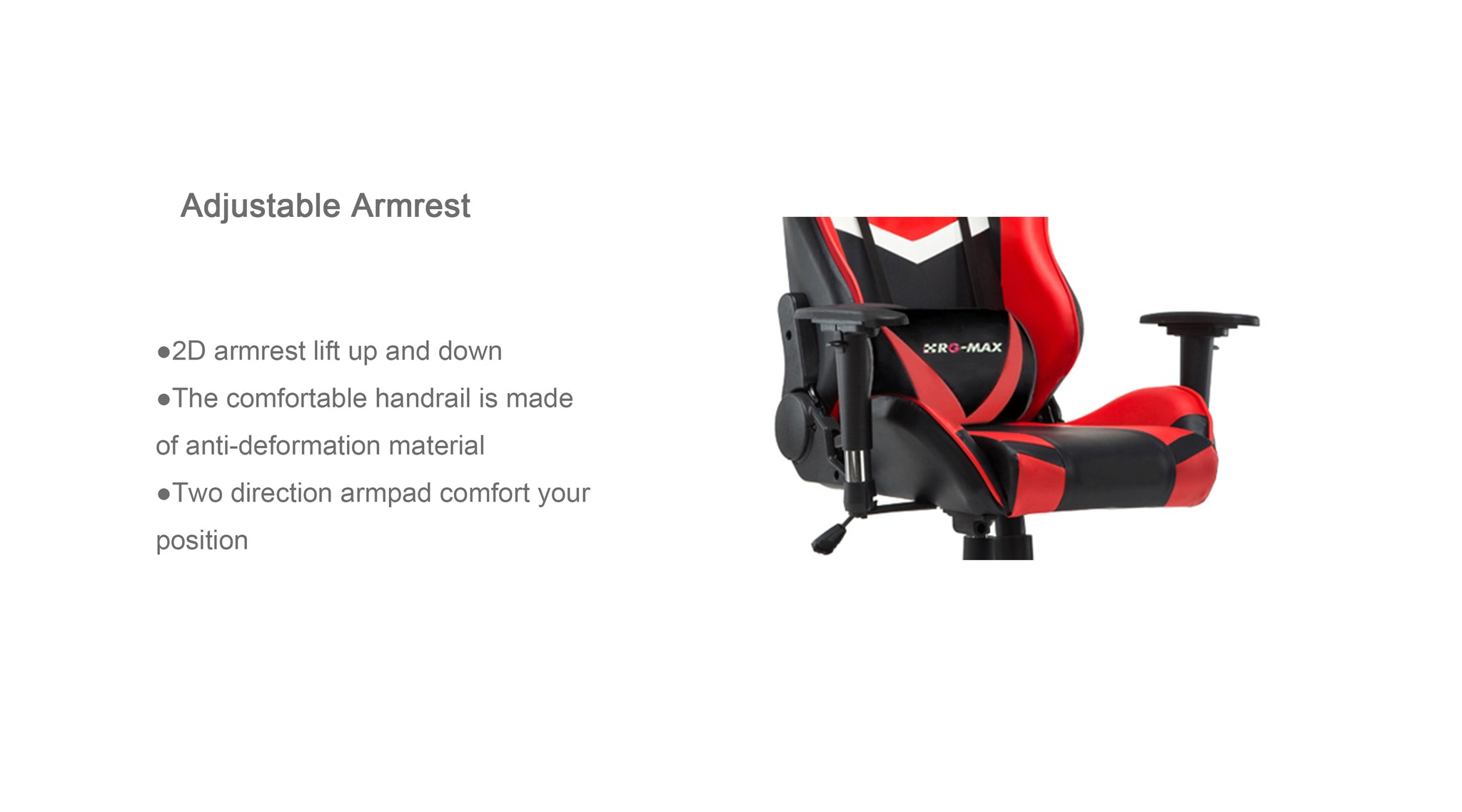 Adjustable Armrest

●2D armrest lift up and down
●The comfortable handrail is made of anti-deformation material
●Two direction armpad comfort your position

RG-MAX